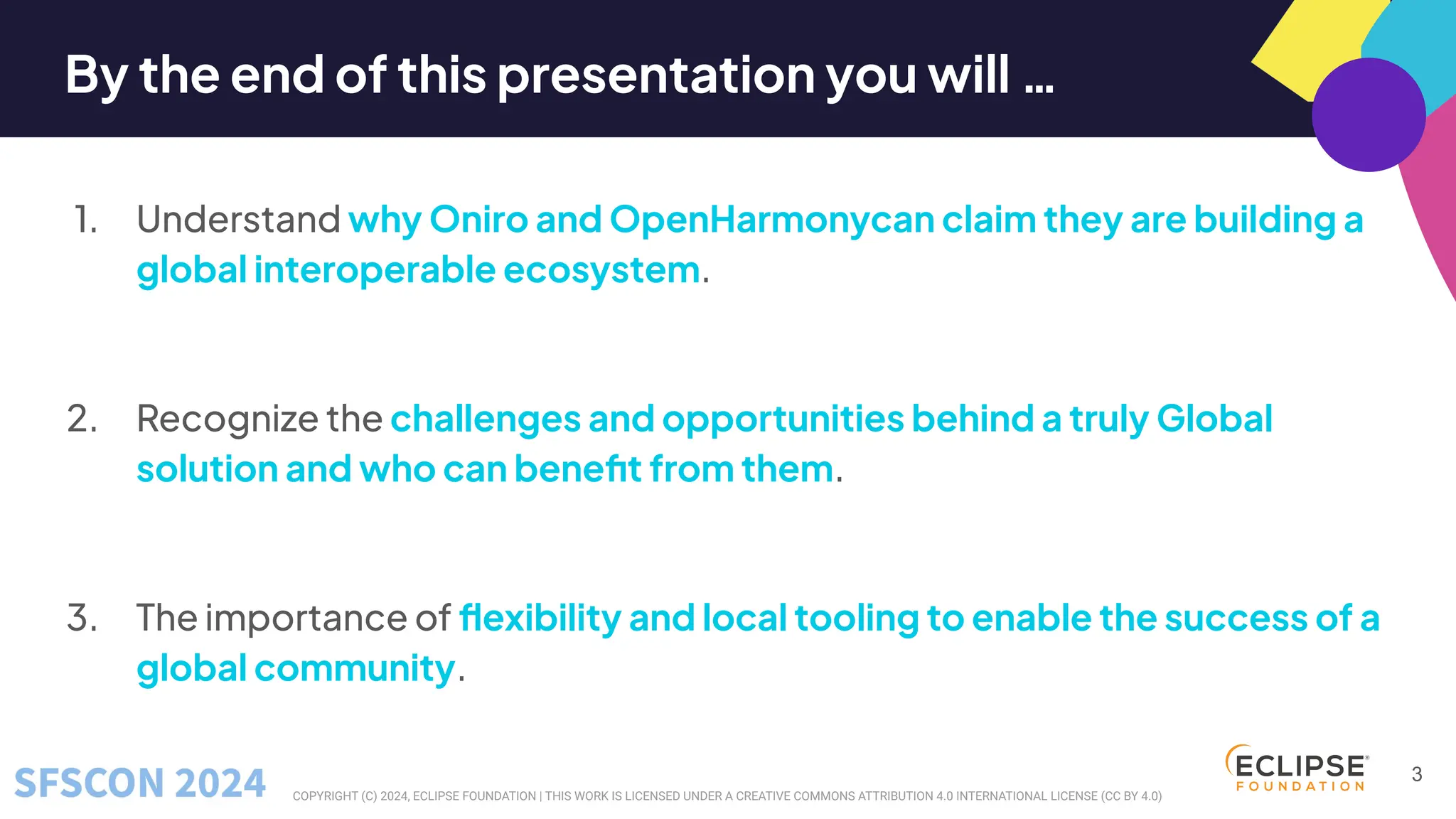 By the end of this presentation you will …

1. Understand why Oniro and OpenHarmonycan claim they are building a global interoperable ecosystem.

2. Recognize the challenges and opportunities behind a truly Global solution and who can benefit from them.

3. The importance of flexibility and local tooling to enable the success of a global community.

SFSCON 2024

COPYRIGHT (C) 2024, ECLIPSE FOUNDATION | THIS WORK IS LICENSED UNDER A CREATIVE COMMONS ATTRIBUTION 4.0 INTERNATIONAL LICENSE (CC BY 4.0)

ECLIPSE FOUNDATION

3